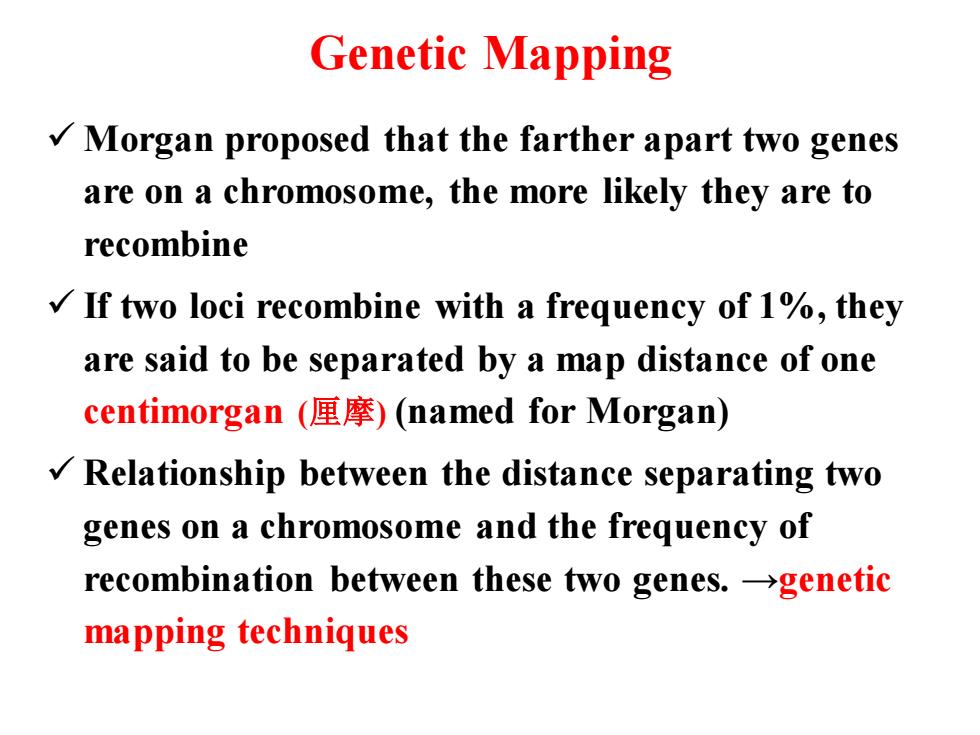 Genetic Mapping

✓ Morgan proposed that the farther apart two genes are on a chromosome, the more likely they are to recombine

✓ If two loci recombine with a frequency of 1%, they are said to be separated by a map distance of one centimorgan (厘摩) (named for Morgan)

✓ Relationship between the distance separating two genes on a chromosome and the frequency of recombination between these two genes. →genetic mapping techniques